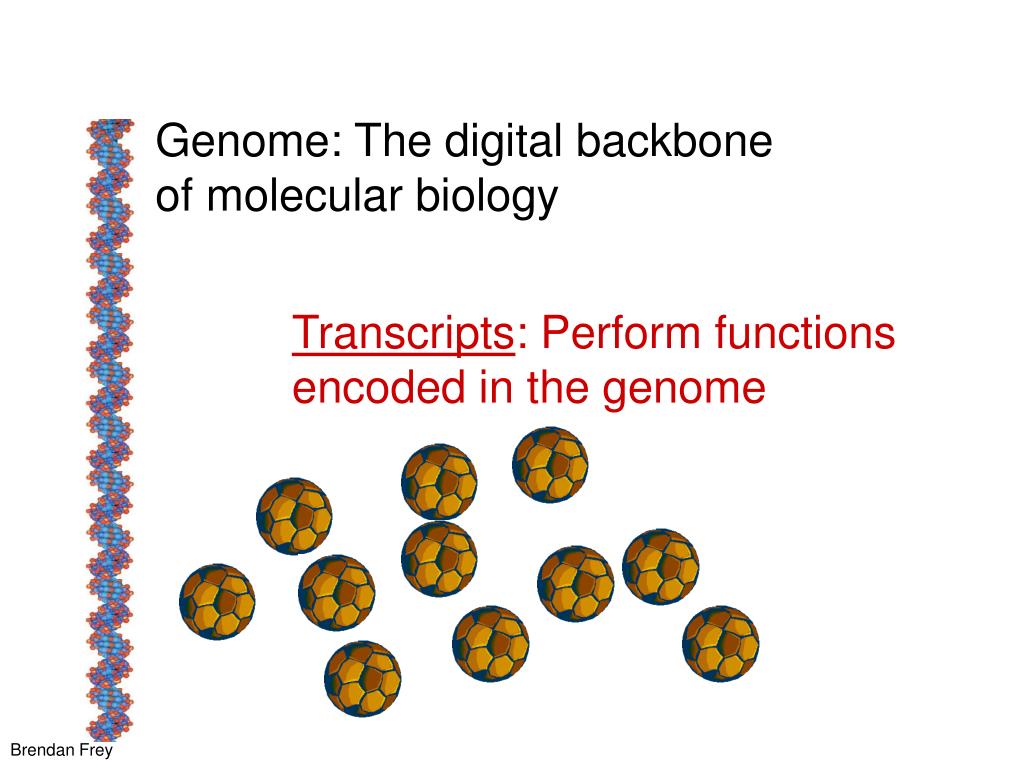 Genome: The digital backbone of molecular biology

Transcripts: Perform functions encoded in the genome

Brendan Frey